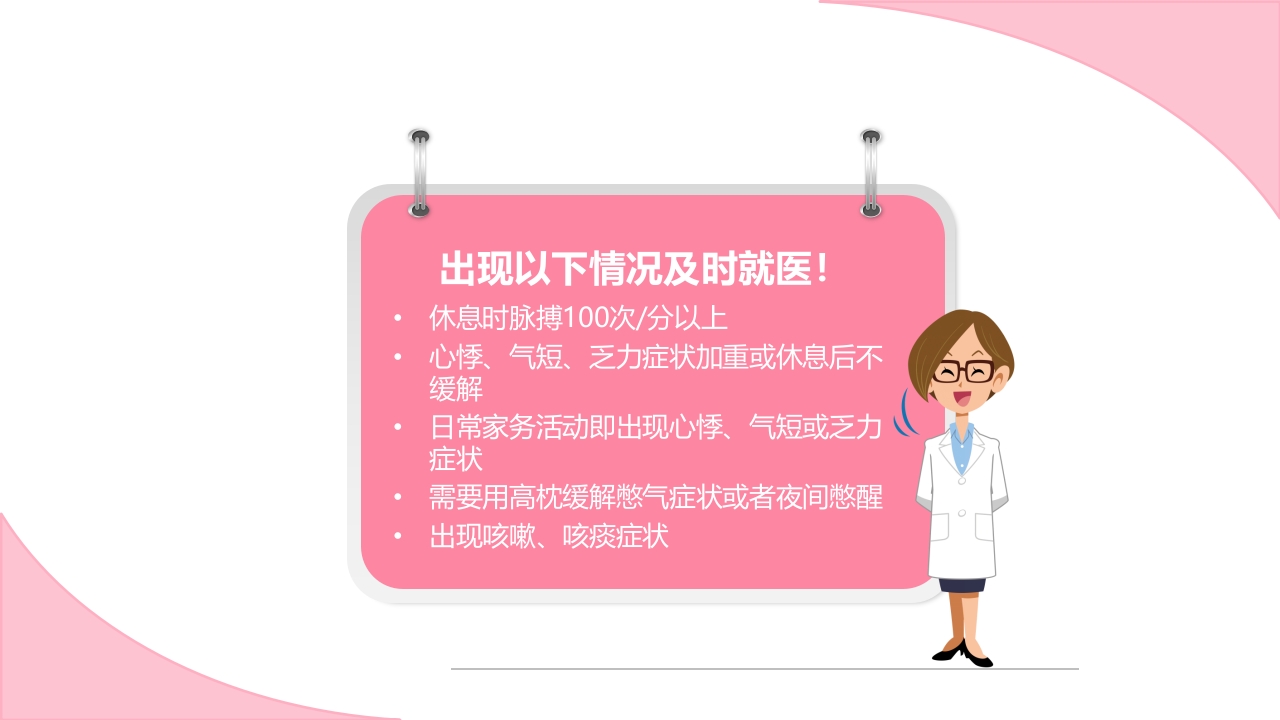 出现以下情况及时就医！

• 休息时脉搏100次/分以上
• 心悸、气短、乏力症状加重或休息后不缓解
• 日常家务活动即出现心悸、气短或乏力症状
• 需要用高枕缓解憋气症状或者夜间憋醒
• 出现咳嗽、咳痰症状